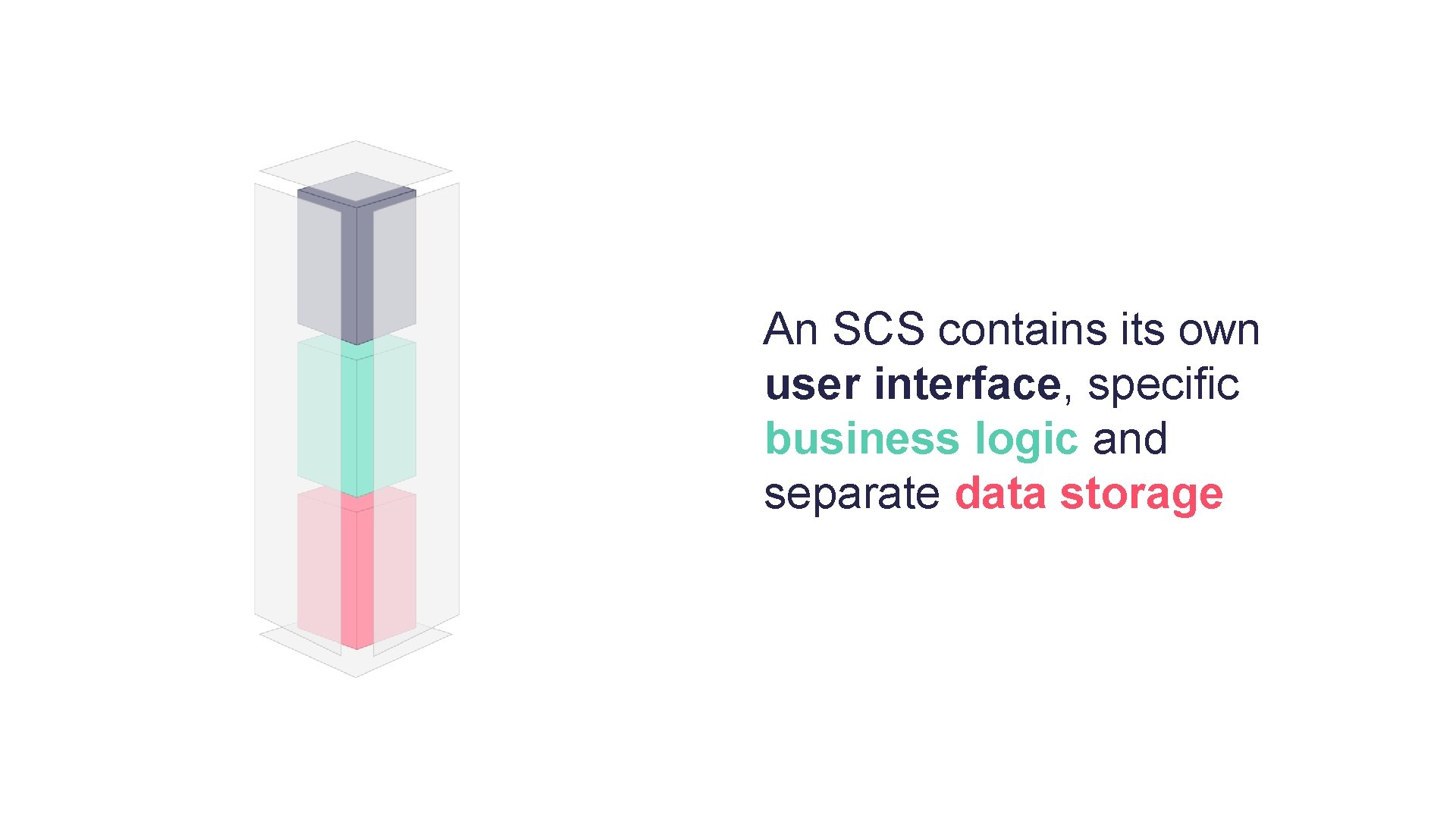 An SCS contains its own user interface, specific business logic and separate data storage